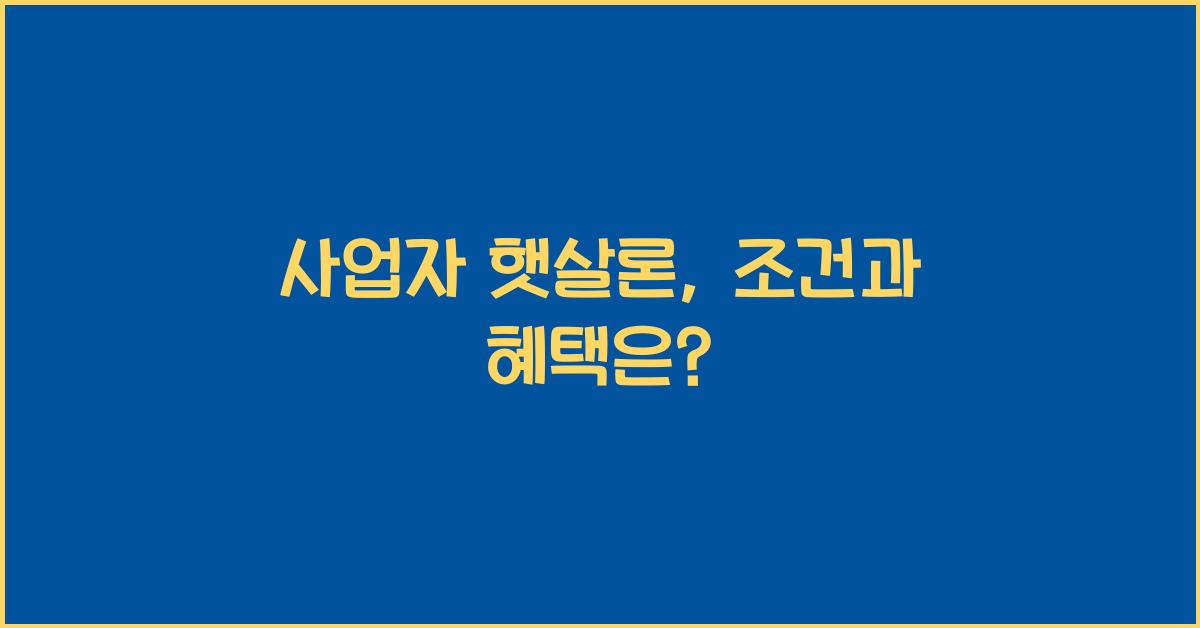 사업자 햇살론, 조건과 혜택은?